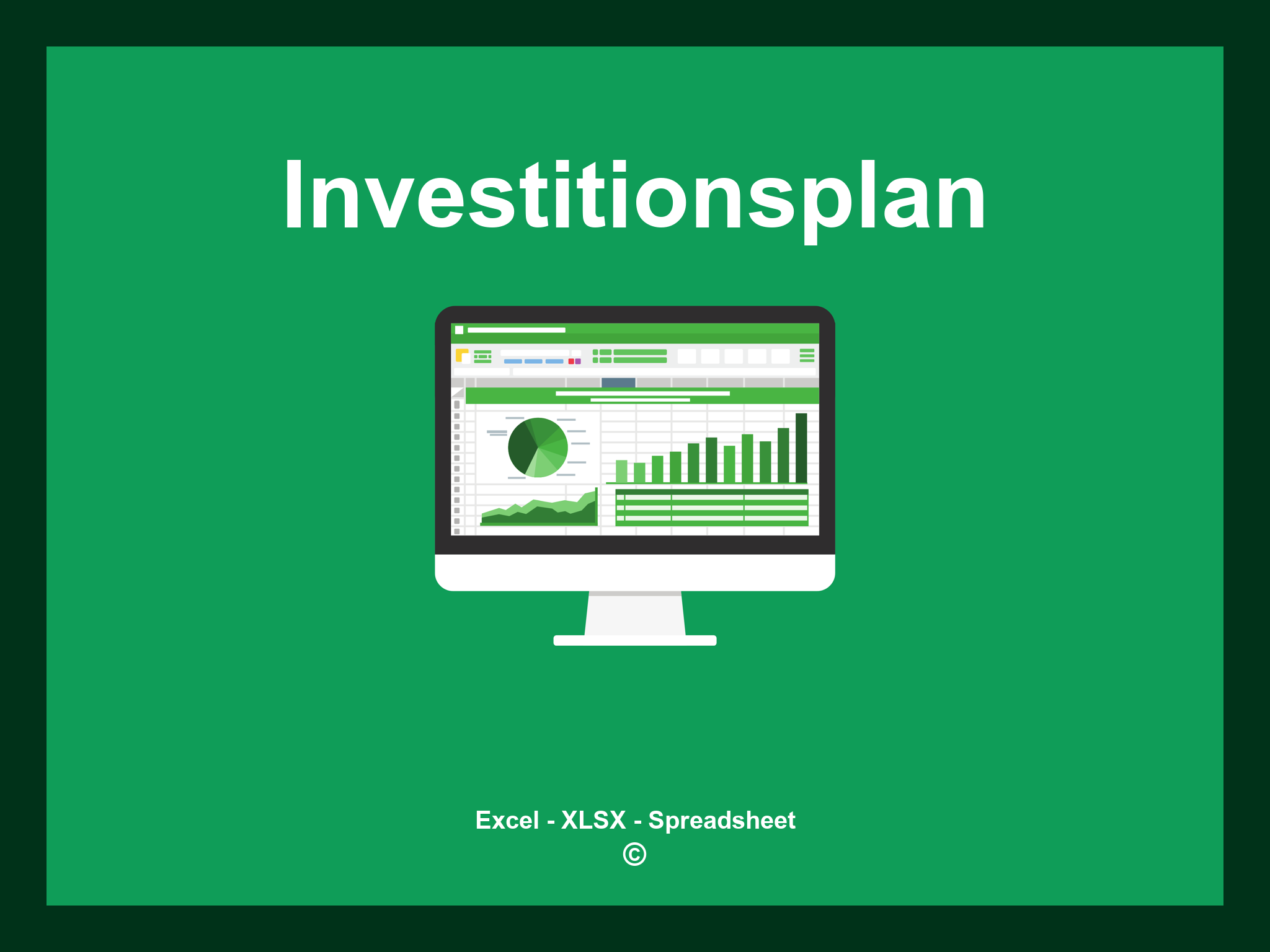 Investitionsplan

Excel - XLSX - Spreadsheet
©